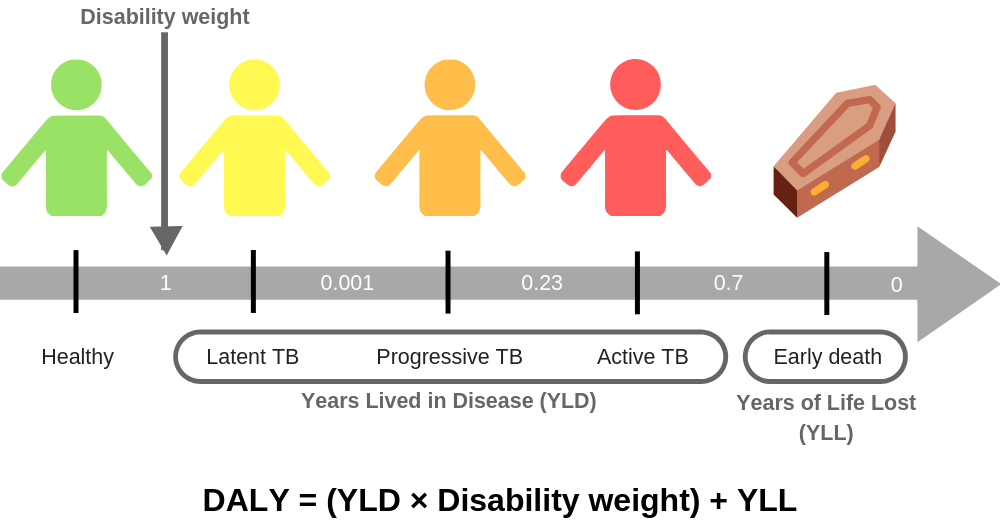 Disability weight

1

0.001

0.23

0.7

0

Healthy

Latent TB

Progressive TB

Active TB

Early death

Years Lived in Disease (YLD)

Years of Life Lost (YLL)

DALY = (YLD × Disability weight) + YLL